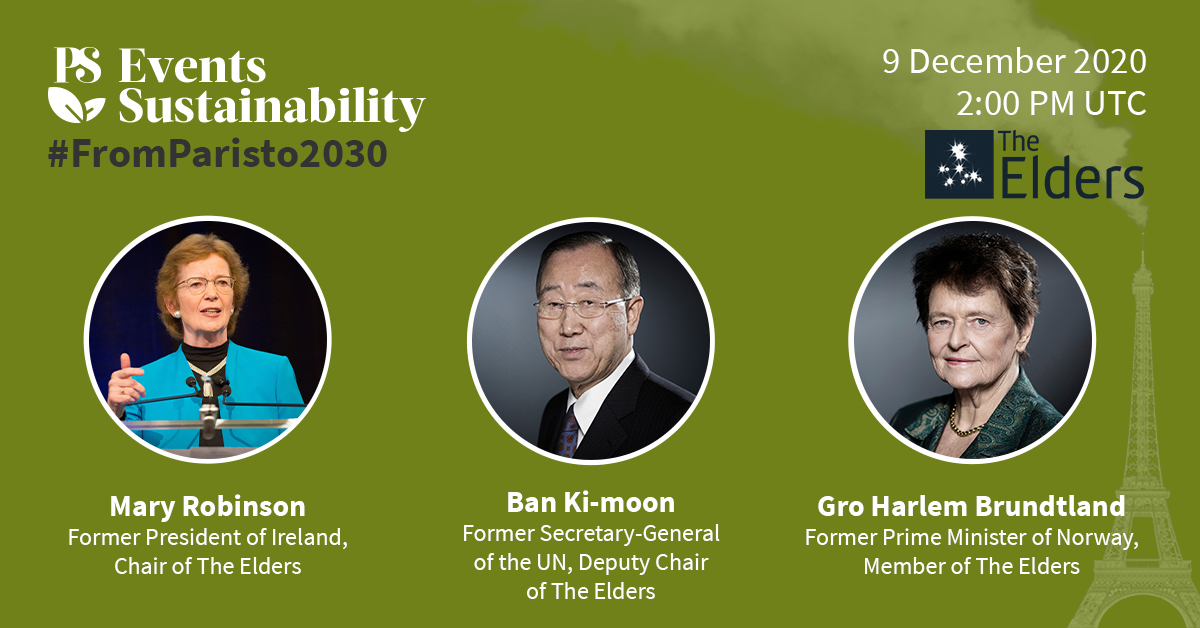 PS Events
Sustainability
#FromParisto2030

9 December 2020
2:00 PM UTC

The Elders

Mary Robinson
Former President of Ireland, Chair of The Elders

Ban Ki-moon
Former Secretary-General of the UN, Deputy Chair of The Elders

Gro Harlem Brundtland
Former Prime Minister of Norway, Member of The Elders